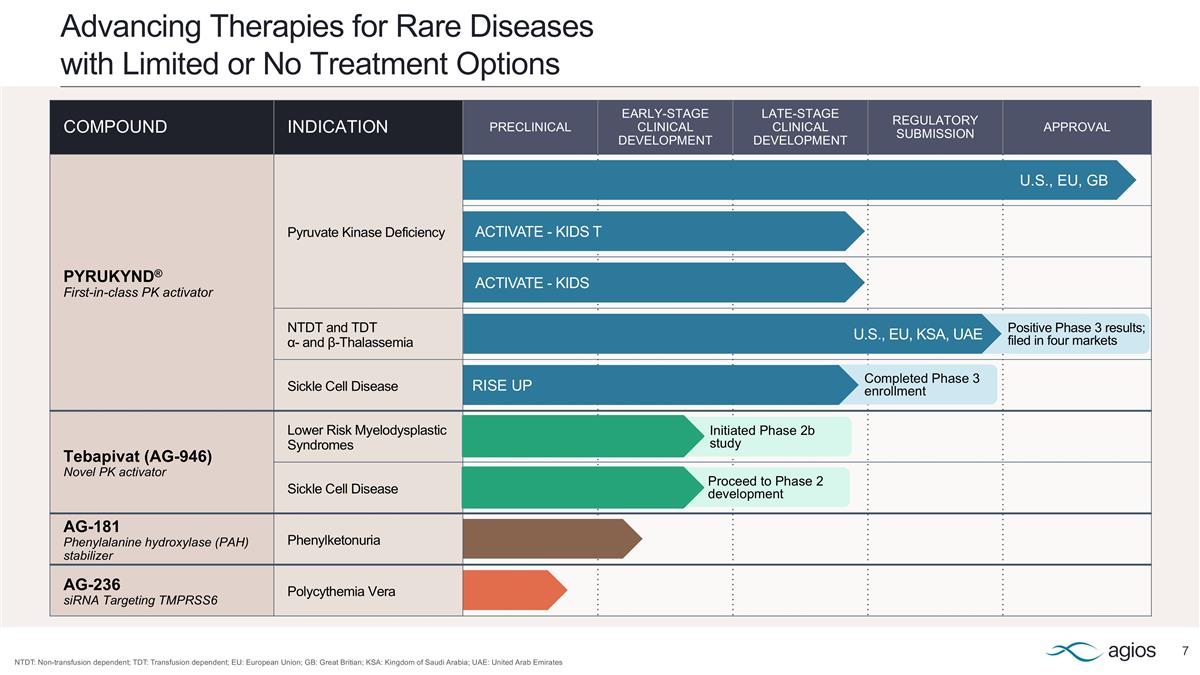 Advancing Therapies for Rare Diseases with Limited or No Treatment Options

| COMPOUND | INDICATION | PRECLINICAL | EARLY-STAGE CLINICAL DEVELOPMENT | LATE-STAGE CLINICAL DEVELOPMENT | REGULATORY SUBMISSION | APPROVAL |
|---|---|---|---|---|---|---|
| PYRUKYND® First-in-class PK activator | Pyruvate Kinase Deficiency | | | | | U.S., EU, GB |
| | | ACTIVATE - KIDS T | | | | |
| | | ACTIVATE - KIDS | | | | |
| | NTDT and TDT α- and β-Thalassemia | | | | U.S., EU, KSA, UAE | Positive Phase 3 results; filed in four markets |
| | Sickle Cell Disease | RISE UP | | | Completed Phase 3 enrollment | |
| Tebapivat (AG-946) Novel PK activator | Lower Risk Myelodysplastic Syndromes | | | Initiated Phase 2b study | | |
| | Sickle Cell Disease | | | Proceed to Phase 2 development | | |
| AG-181 Phenylalanine hydroxylase (PAH) stabilizer | Phenylketonuria | | | | | |
| AG-236 siRNA Targeting TMPRSS6 | Polycythemia Vera | | | | | |

NTDT: Non-transfusion dependent; TDT: Transfusion dependent; EU: European Union; GB: Great Britian; KSA: Kingdom of Saudi Arabia; UAE: United Arab Emirates

agios

7